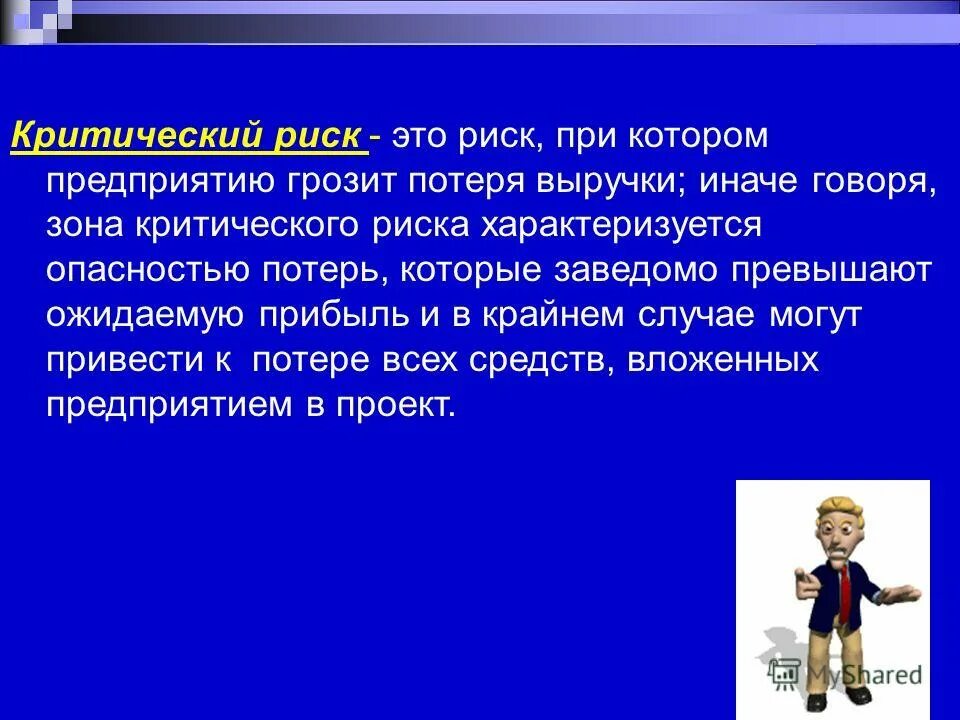 Критический риск - это риск, при котором предприятию грозит потеря выручки; иначе говоря, зона критического риска характеризуется опасностью потерь, которые заведомо превышают ожидаемую прибыль и в крайнем случае могут привести к потере всех средств, вложенных предприятием в проект.

MyShared